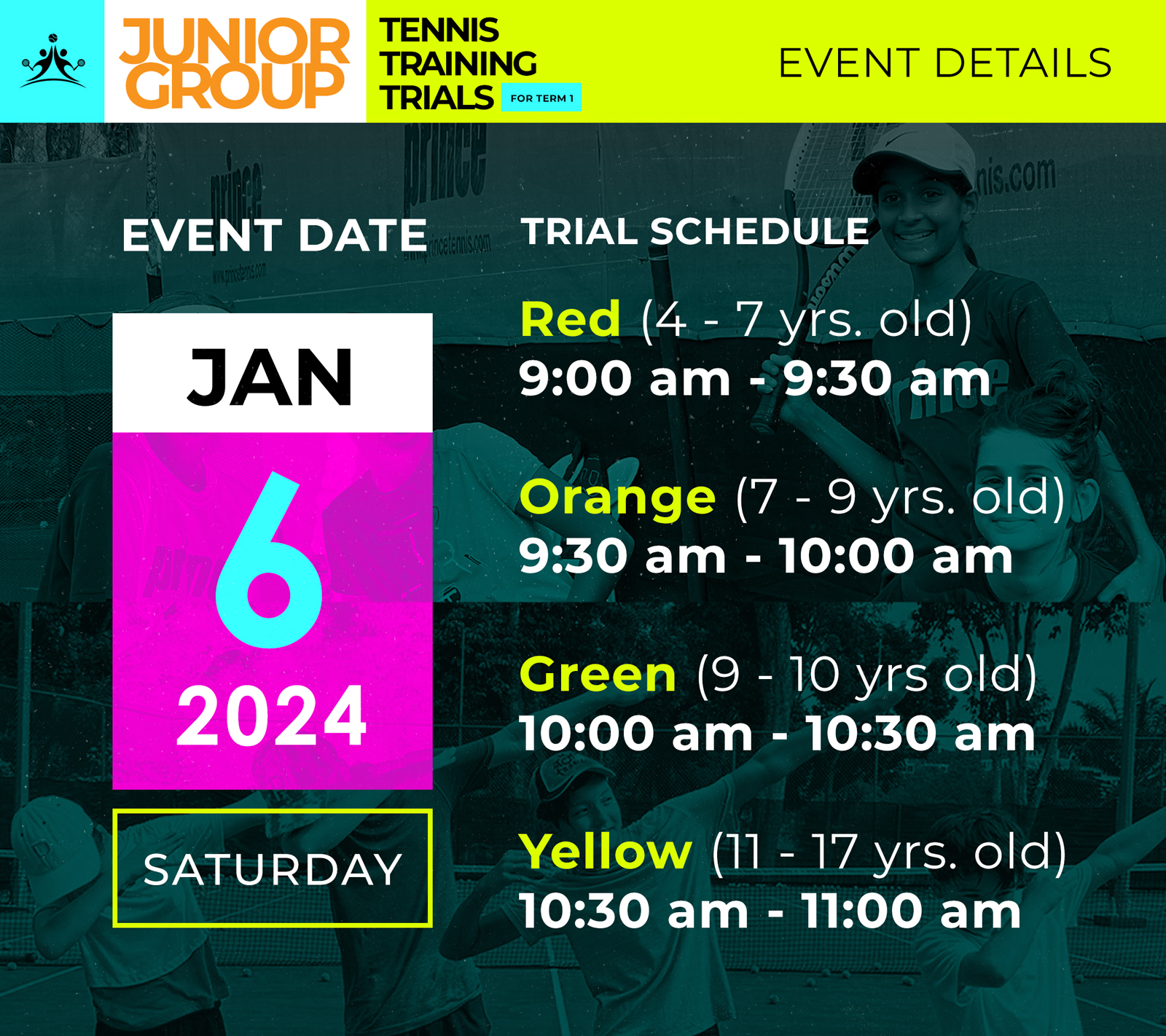 JUNIOR GROUP

TENNIS TRAINING TRIALS FOR TERM 1

EVENT DETAILS

EVENT DATE

JAN

6

2024

SATURDAY

TRIAL SCHEDULE

Red (4 - 7 yrs. old)
9:00 am - 9:30 am

Orange (7 - 9 yrs. old)
9:30 am - 10:00 am

Green (9 - 10 yrs old)
10:00 am - 10:30 am

Yellow (11 - 17 yrs. old)
10:30 am - 11:00 am